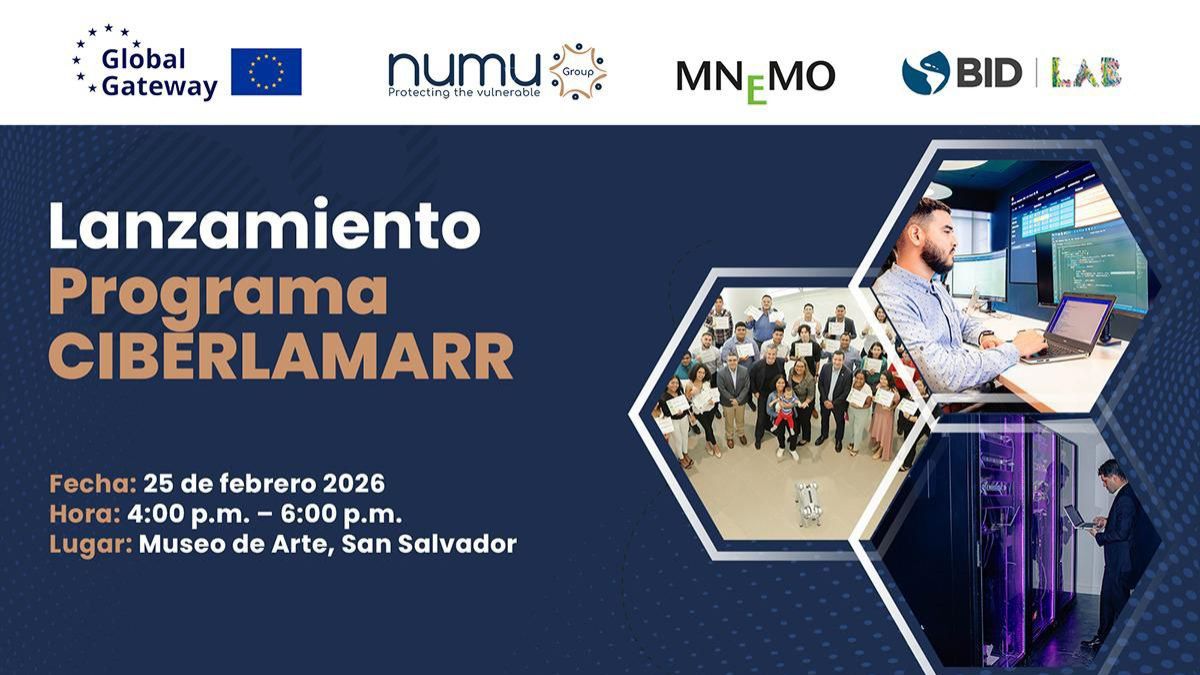 Global Gateway

numu Group
Protecting the vulnerable

MNEMO

BID | LAB

Lanzamiento
Programa
CIBERLAMARR

Fecha: 25 de febrero 2026
Hora: 4:00 p.m. – 6:00 p.m.
Lugar: Museo de Arte, San Salvador